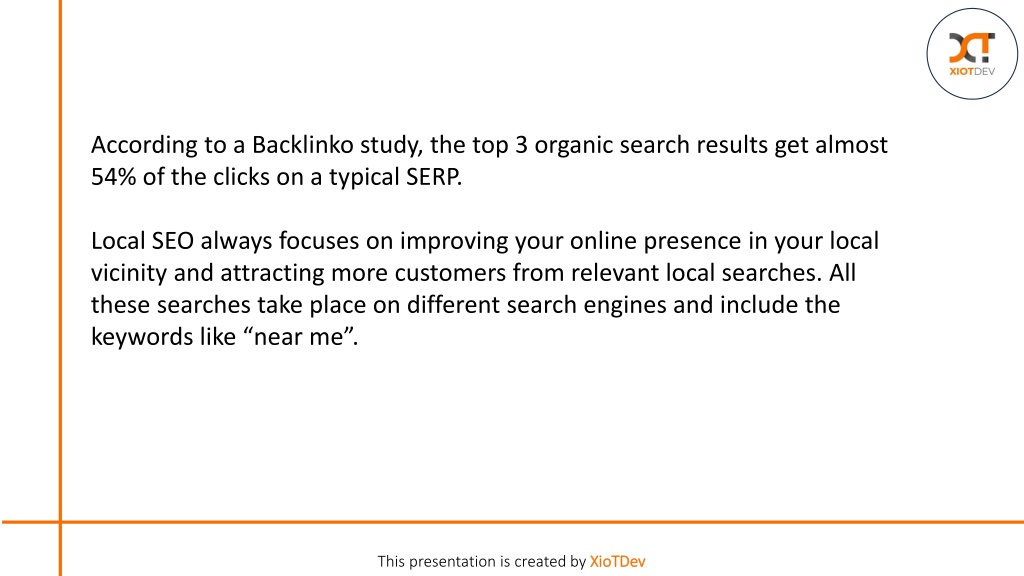 XIOTDEV

According to a Backlinko study, the top 3 organic search results get almost 54% of the clicks on a typical SERP.

Local SEO always focuses on improving your online presence in your local vicinity and attracting more customers from relevant local searches. All these searches take place on different search engines and include the keywords like “near me”.

This presentation is created by XioTDev